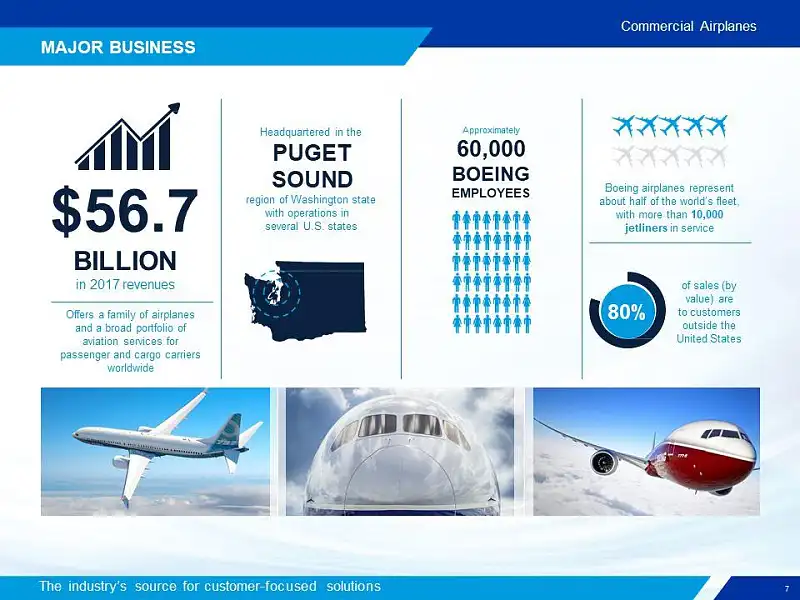 Commercial Airplanes

MAJOR BUSINESS

$56.7

BILLION

in 2017 revenues

Offers a family of airplanes and a broad portfolio of aviation services for passenger and cargo carriers worldwide

Headquartered in the

PUGET SOUND

region of Washington state with operations in several U.S. states

Approximately

60,000

BOEING

EMPLOYEES

Boeing airplanes represent about half of the world's fleet, with more than 10,000 jetliners in service

80%

of sales (by value) are to customers outside the United States

The industry's source for customer-focused solutions

7